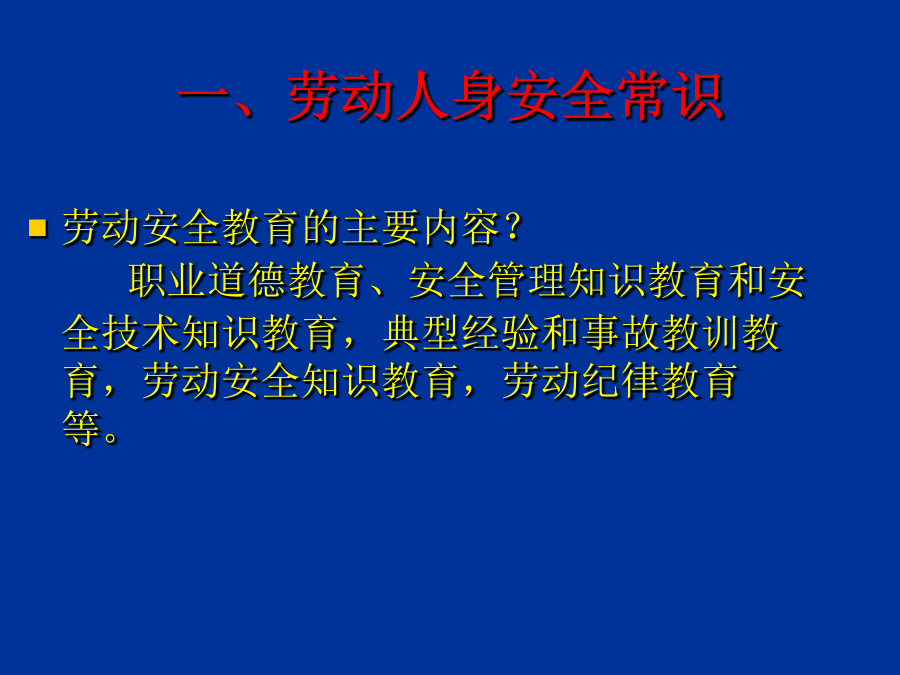 一、劳动人身安全常识

劳动安全教育的主要内容？

职业道德教育、安全管理知识教育和安全技术知识教育，典型经验和事故教训教育，劳动安全知识教育，劳动纪律教育等。